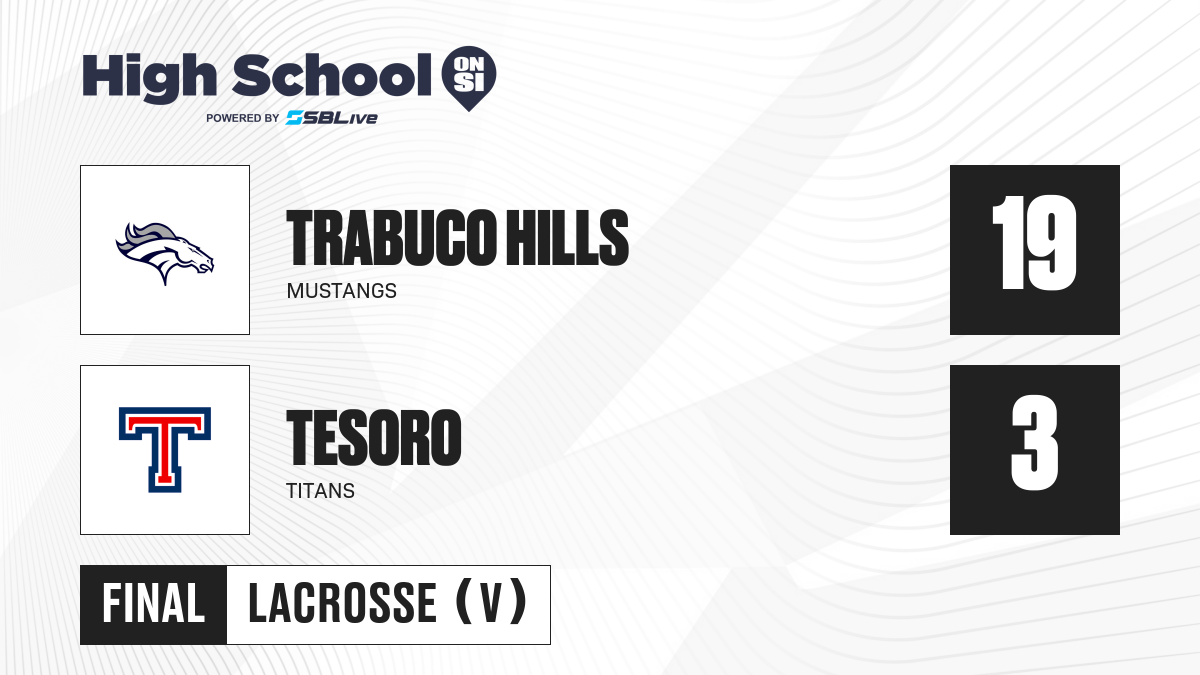 High School ON SI
POWERED BY SBLive

TRABUCO HILLS
MUSTANGS

19

T

TESORO
TITANS

3

FINAL LACROSSE (V)